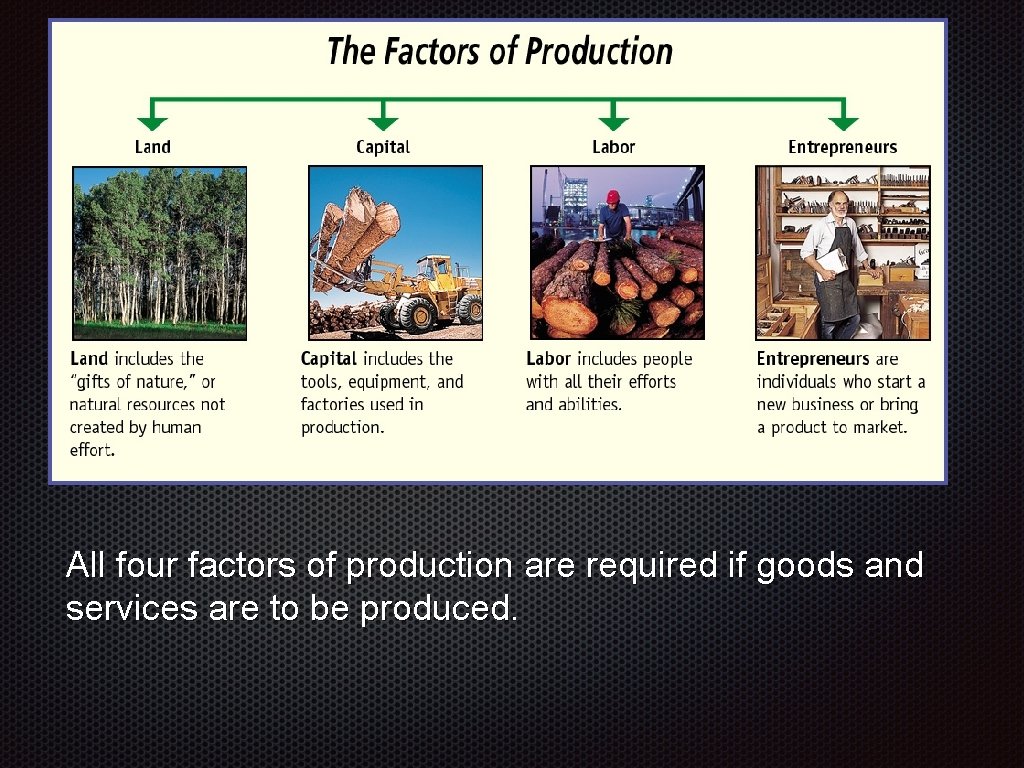 The Factors of Production

Land

Capital

Labor

Entrepreneurs

Land includes the "gifts of nature," or natural resources not created by human effort.

Capital includes the tools, equipment, and factories used in production.

Labor includes people with all their efforts and abilities.

Entrepreneurs are individuals who start a new business or bring a product to market.

All four factors of production are required if goods and services are to be produced.